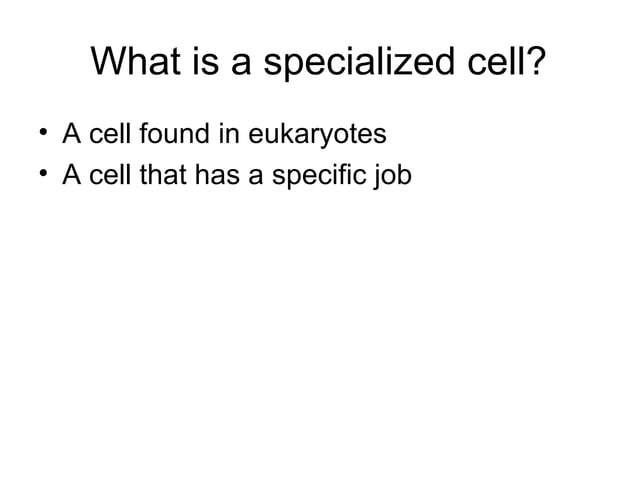 What is a specialized cell?

• A cell found in eukaryotes
• A cell that has a specific job